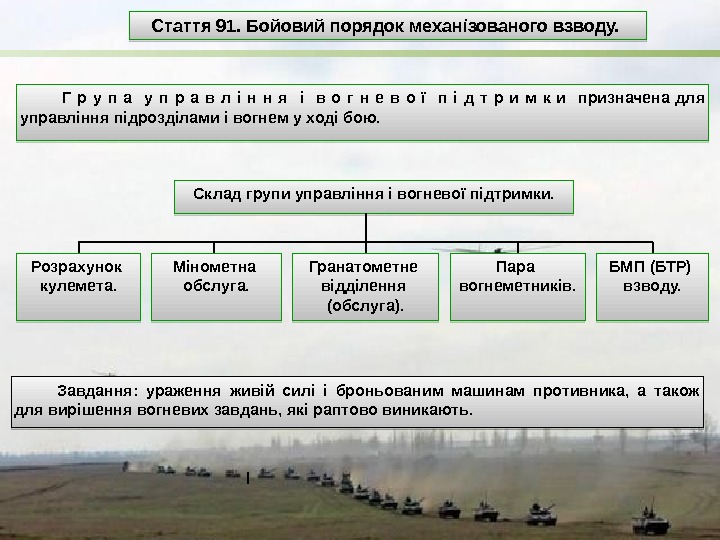 Стаття 91. Бойовий порядок механізованого взводу.

Група управління і вогневої підтримки призначена для управління підрозділами і вогнем у ході бою.

Склад групи управління і вогневої підтримки.

Розрахунок кулемета.

Мінометна обслуга.

Гранатометне відділення (обслуга).

Пара вогнеметників.

БМП (БТР) взводу.

Завдання: ураження живій силі і броньованим машинам противника, а також для вирішення вогневих завдань, які раптово виникають.